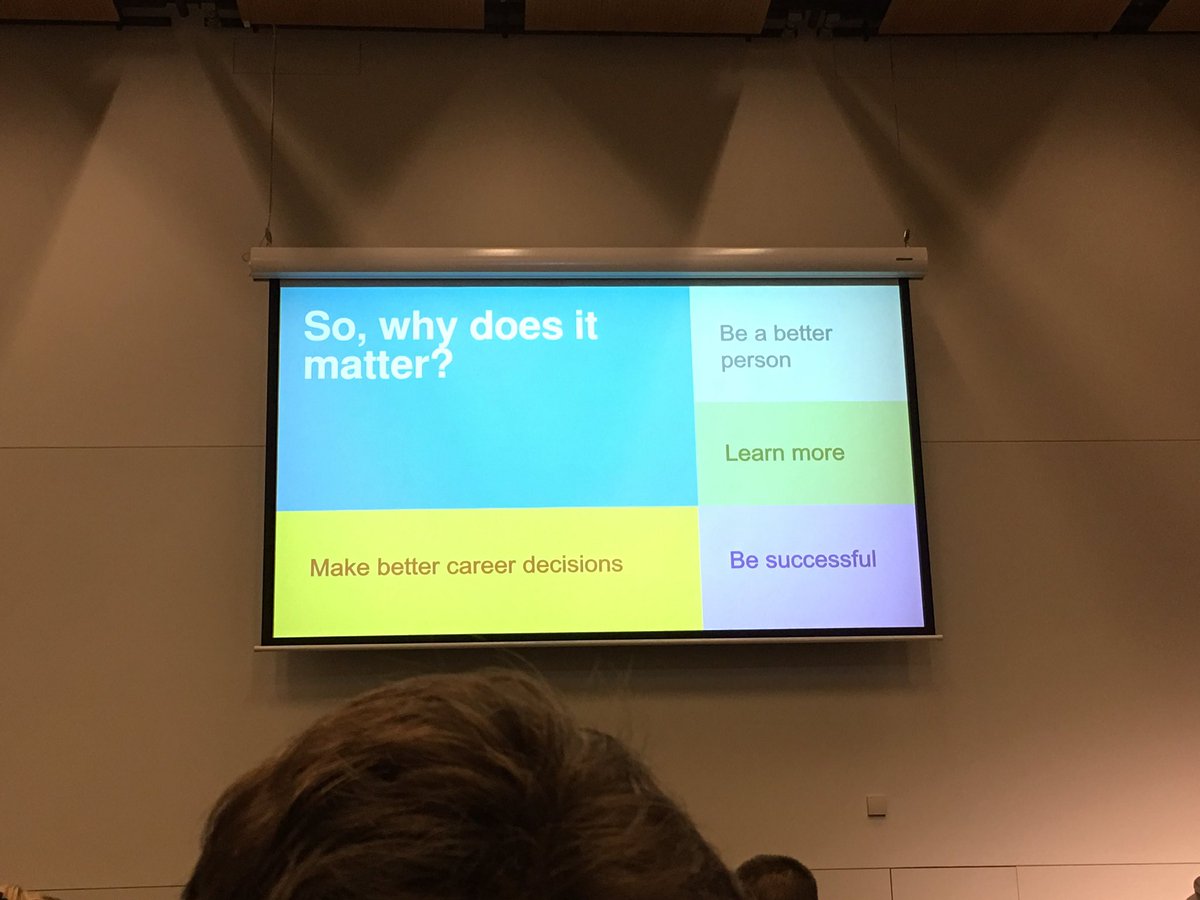 So, why does it matter?

Be a better person

Learn more

Make better career decisions

Be successful